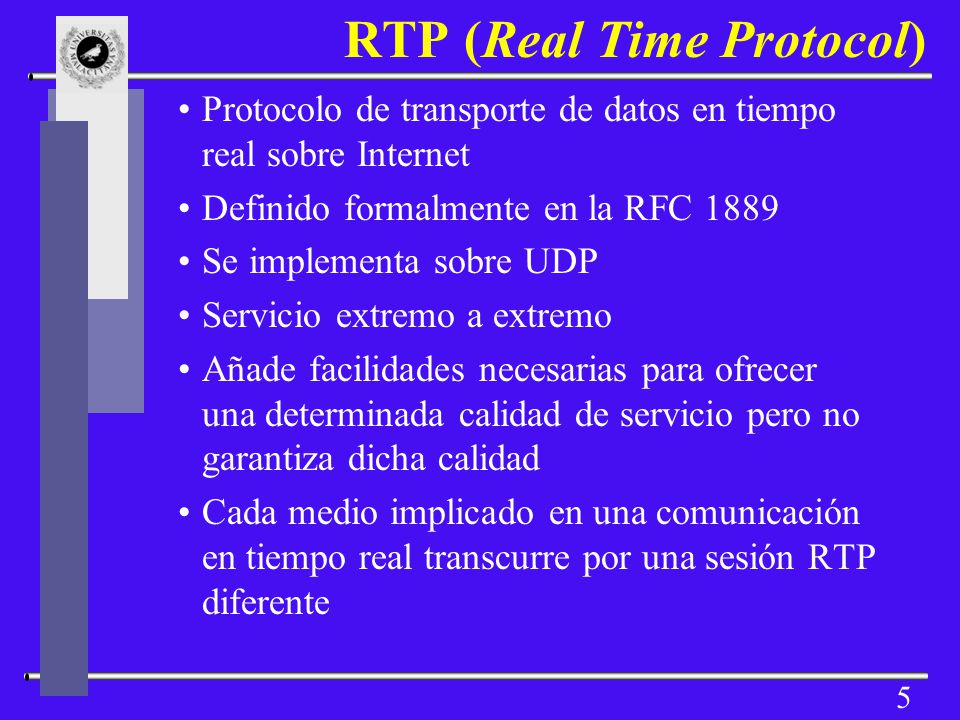 RTP (Real Time Protocol)

• Protocolo de transporte de datos en tiempo real sobre Internet

• Definido formalmente en la RFC 1889

• Se implementa sobre UDP

• Servicio extremo a extremo

• Añade facilidades necesarias para ofrecer una determinada calidad de servicio pero no garantiza dicha calidad

• Cada medio implicado en una comunicación en tiempo real transcurre por una sesión RTP diferente

5